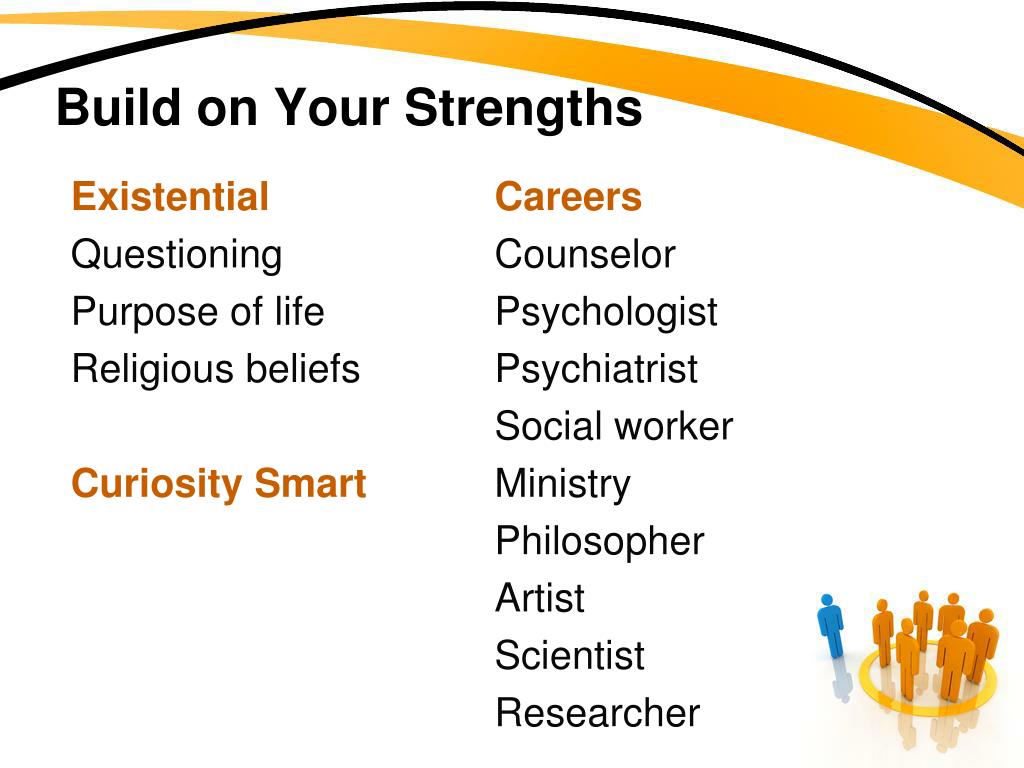 Build on Your Strengths

Existential
Questioning
Purpose of life
Religious beliefs

Curiosity Smart

Careers
Counselor
Psychologist
Psychiatrist
Social worker
Ministry
Philosopher
Artist
Scientist
Researcher